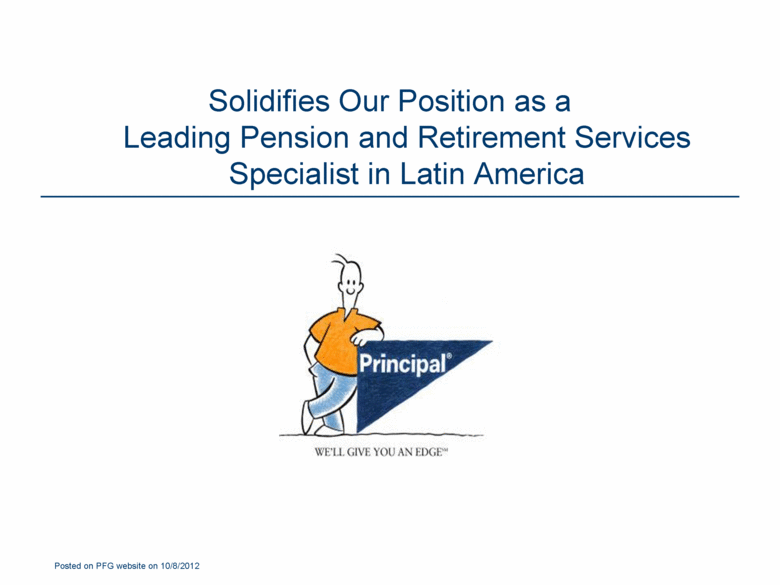 Solidifies Our Position as a Leading Pension and Retirement Services Specialist in Latin America

Principal®

WE'LL GIVE YOU AN EDGE℠

Posted on PFG website on 10/8/2012